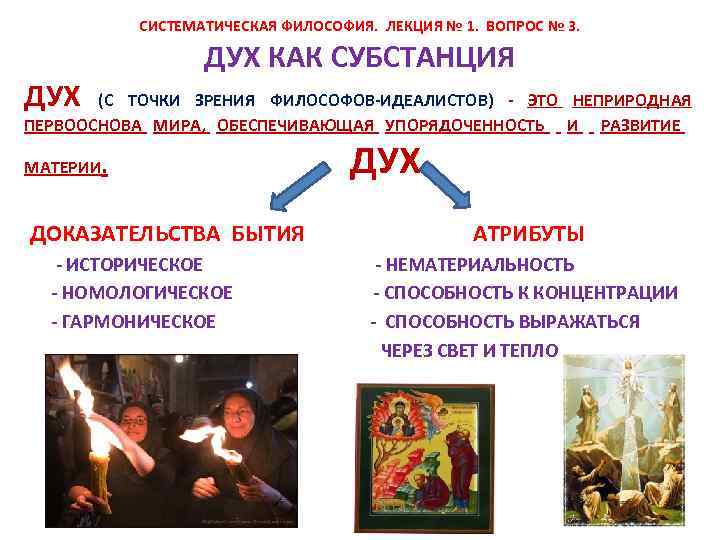 СИСТЕМАТИЧЕСКАЯ ФИЛОСОФИЯ. ЛЕКЦИЯ № 1. ВОПРОС № 3.

ДУХ КАК СУБСТАНЦИЯ

ДУХ (С ТОЧКИ ЗРЕНИЯ ФИЛОСОФОВ-ИДЕАЛИСТОВ) - ЭТО НЕПРИРОДНАЯ ПЕРВООСНОВА МИРА, ОБЕСПЕЧИВАЮЩАЯ УПОРЯДОЧЕННОСТЬ И РАЗВИТИЕ МАТЕРИИ.

ДУХ

ДОКАЗАТЕЛЬСТВА БЫТИЯ
- ИСТОРИЧЕСКОЕ
- НОМОЛОГИЧЕСКОЕ
- ГАРМОНИЧЕСКОЕ

АТРИБУТЫ
- НЕМАТЕРИАЛЬНОСТЬ
- СПОСОБНОСТЬ К КОНЦЕНТРАЦИИ
- СПОСОБНОСТЬ ВЫРАЖАТЬСЯ ЧЕРЕЗ СВЕТ И ТЕПЛО